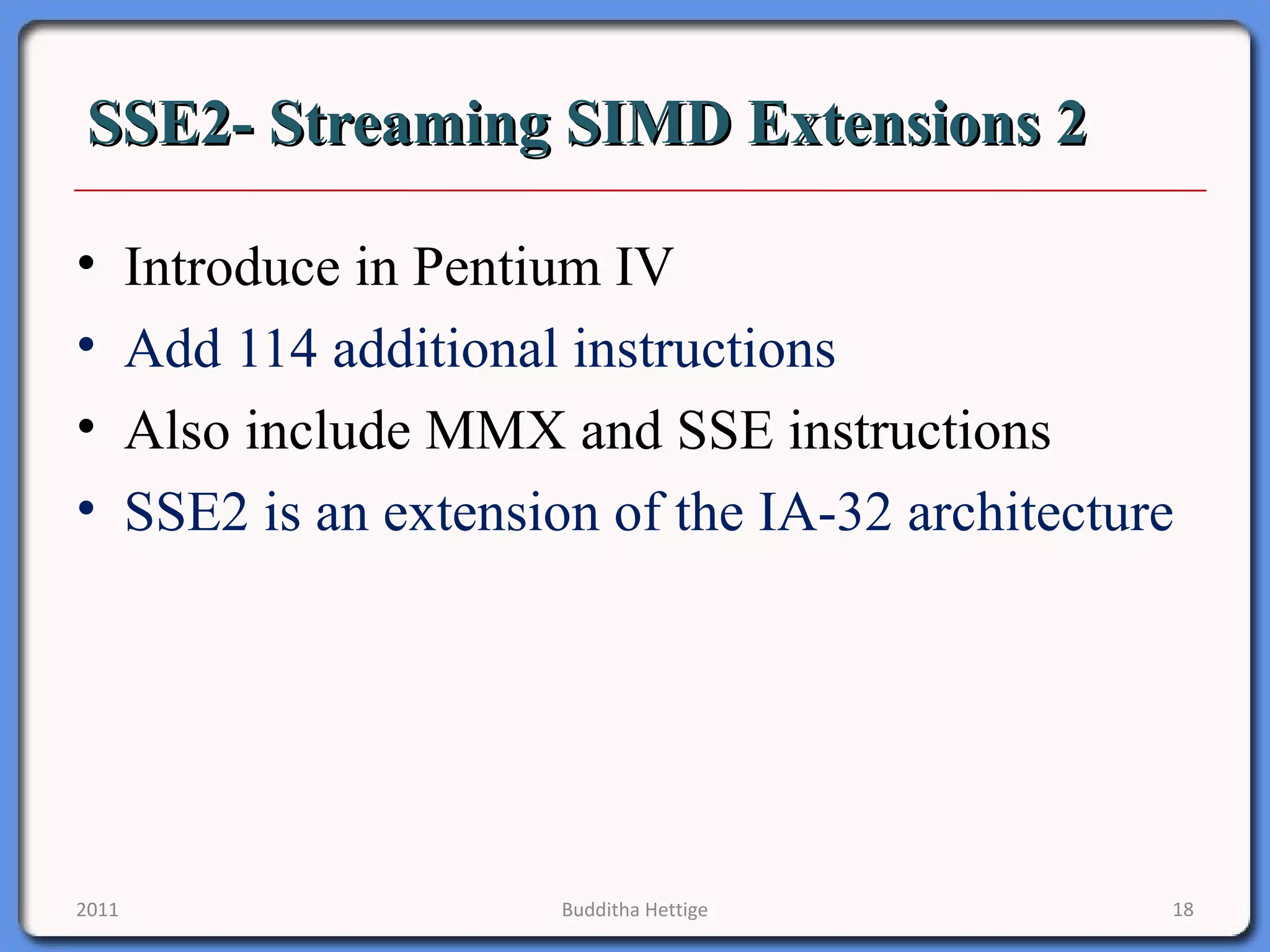 SSE2- Streaming SIMD Extensions 2

• Introduce in Pentium IV
• Add 114 additional instructions
• Also include MMX and SSE instructions
• SSE2 is an extension of the IA-32 architecture

2011 Budditha Hettige 18